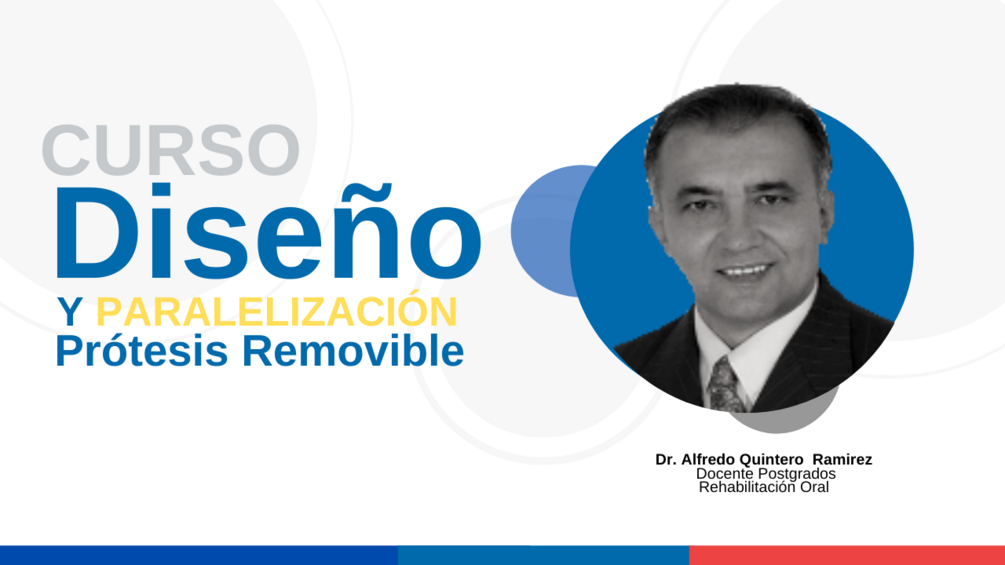 CURSO
Diseño
Y PARALELIZACIÓN
Prótesis Removible

Dr. Alfredo Quintero Ramirez
Docente Postgrados
Rehabilitación Oral